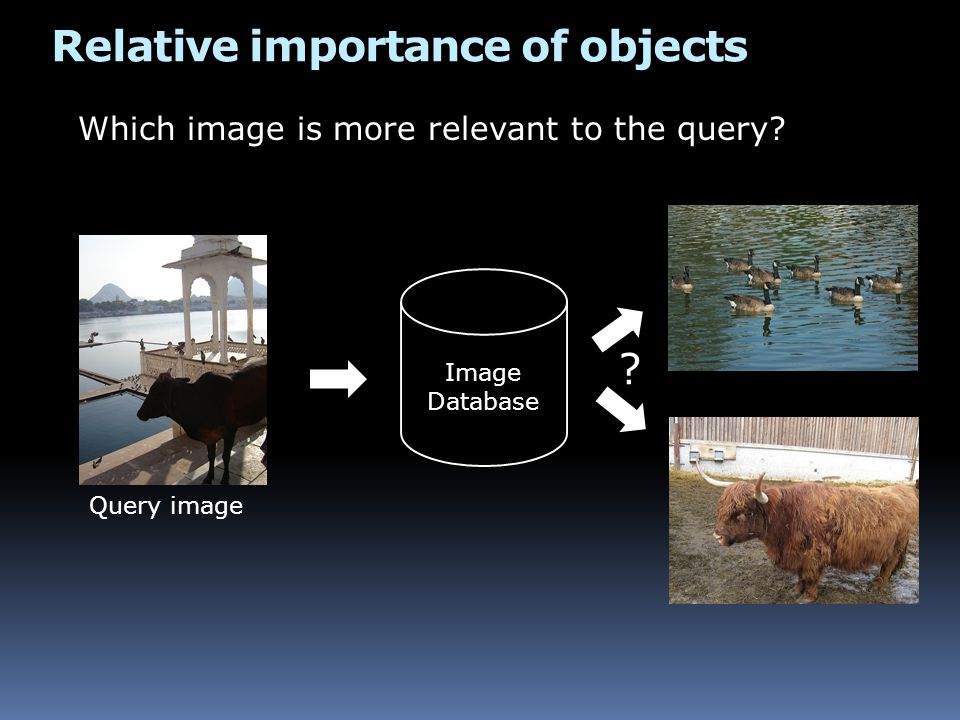 Relative importance of objects

Which image is more relevant to the query?

Query image

Image Database

?